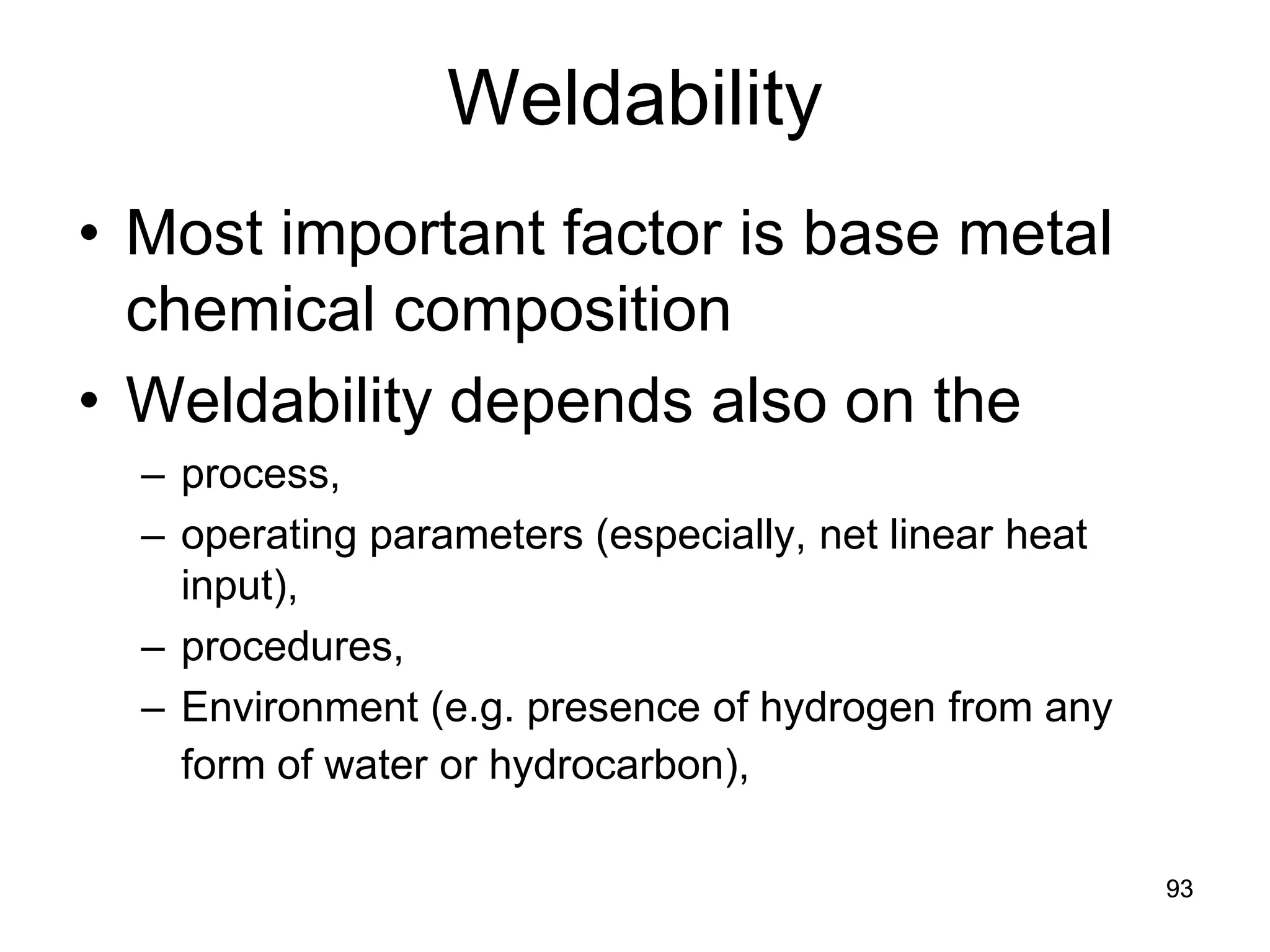 Weldability

• Most important factor is base metal chemical composition
• Weldability depends also on the
– process,
– operating parameters (especially, net linear heat input),
– procedures,
– Environment (e.g. presence of hydrogen from any form of water or hydrocarbon),

93